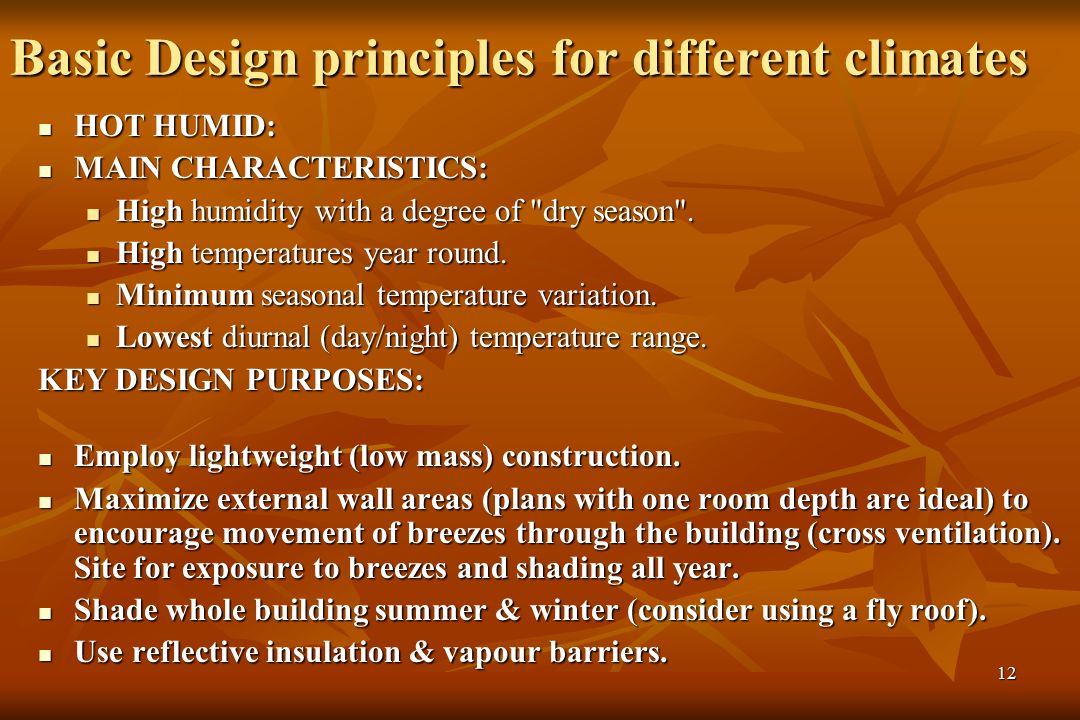 Basic Design principles for different climates

- HOT HUMID:
- MAIN CHARACTERISTICS:
  - High humidity with a degree of "dry season".
  - High temperatures year round.
  - Minimum seasonal temperature variation.
  - Lowest diurnal (day/night) temperature range.

KEY DESIGN PURPOSES:

- Employ lightweight (low mass) construction.
- Maximize external wall areas (plans with one room depth are ideal) to encourage movement of breezes through the building (cross ventilation). Site for exposure to breezes and shading all year.
- Shade whole building summer & winter (consider using a fly roof).
- Use reflective insulation & vapour barriers.

12